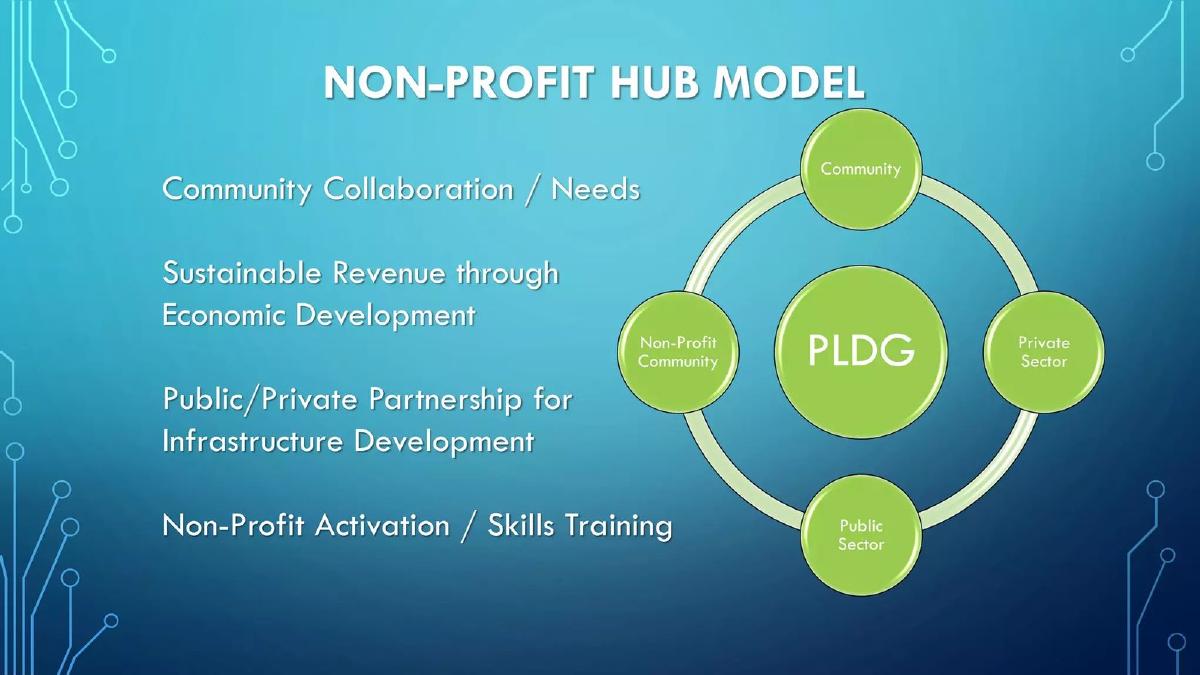 NON-PROFIT HUB MODEL

Community Collaboration / Needs

Sustainable Revenue through Economic Development

Public/Private Partnership for Infrastructure Development

Non-Profit Activation / Skills Training

Community

Non-Profit Community

PLDG

Private Sector

Public Sector